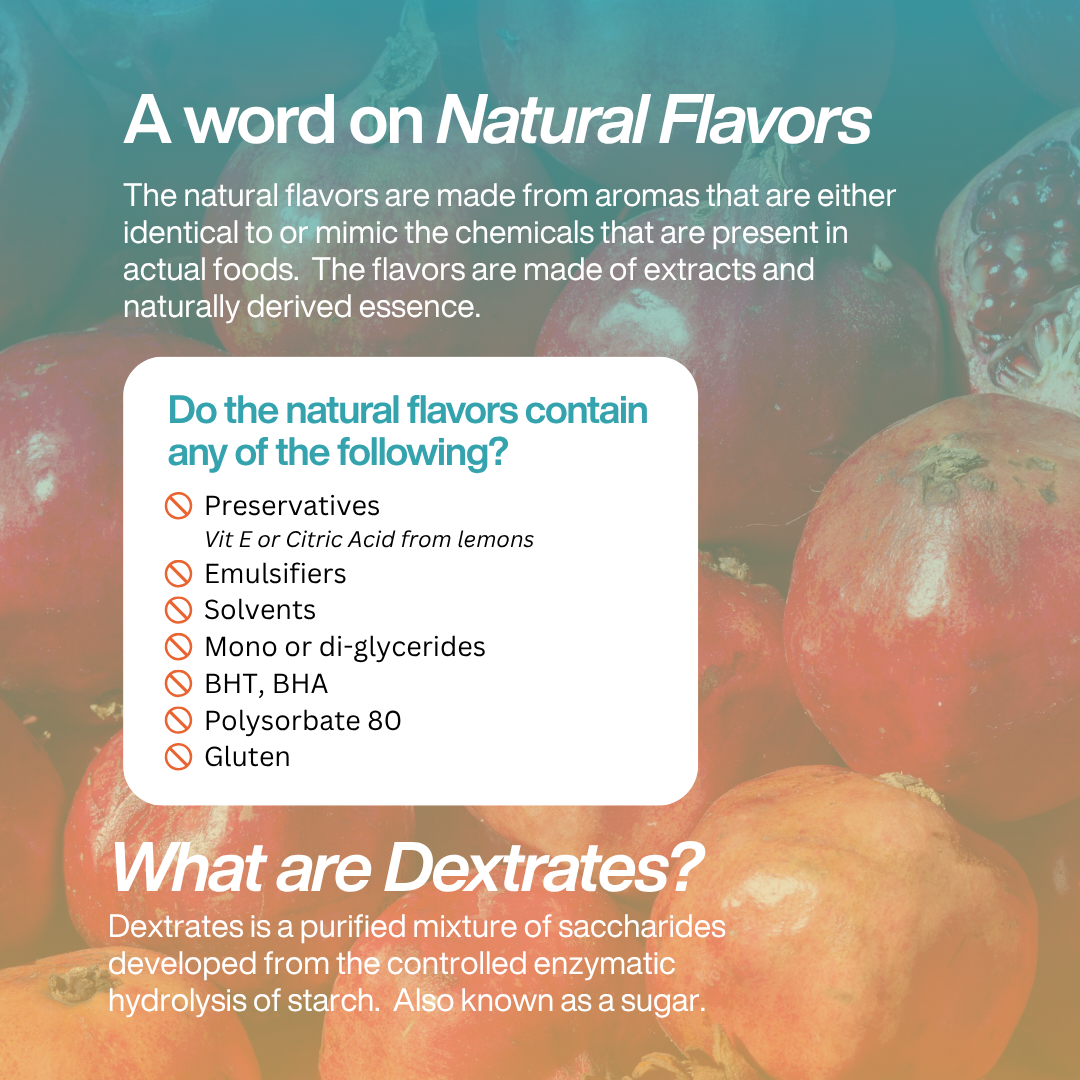 A word on Natural Flavors

The natural flavors are made from aromas that are either identical to or mimic the chemicals that are present in actual foods.  The flavors are made of extracts and naturally derived essence.

Do the natural flavors contain any of the following?

Preservatives
Vit E or Citric Acid from lemons
Emulsifiers
Solvents
Mono or di-glycerides
BHT, BHA
Polysorbate 80
Gluten

What are Dextrates?

Dextrates is a purified mixture of saccharides developed from the controlled enzymatic hydrolysis of starch.  Also known as a sugar.